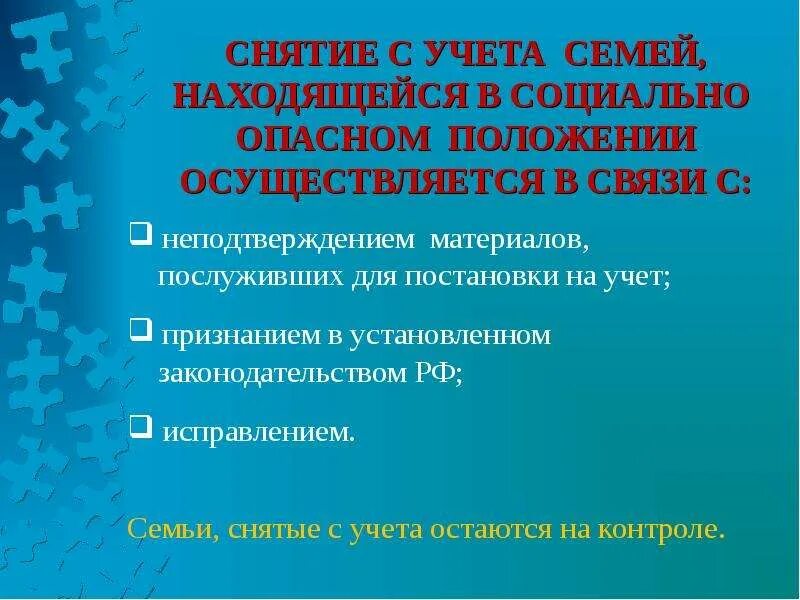 СНЯТИЕ С УЧЕТА СЕМЕЙ, НАХОДЯЩЕЙСЯ В СОЦИАЛЬНО ОПАСНОМ ПОЛОЖЕНИИ ОСУЩЕСТВЛЯЕТСЯ В СВЯЗИ С:

❑ неподтверждением материалов, послуживших для постановки на учет;

❑ признанием в установленном законодательством РФ;

❑ исправлением.

Семьи, снятые с учета остаются на контроле.